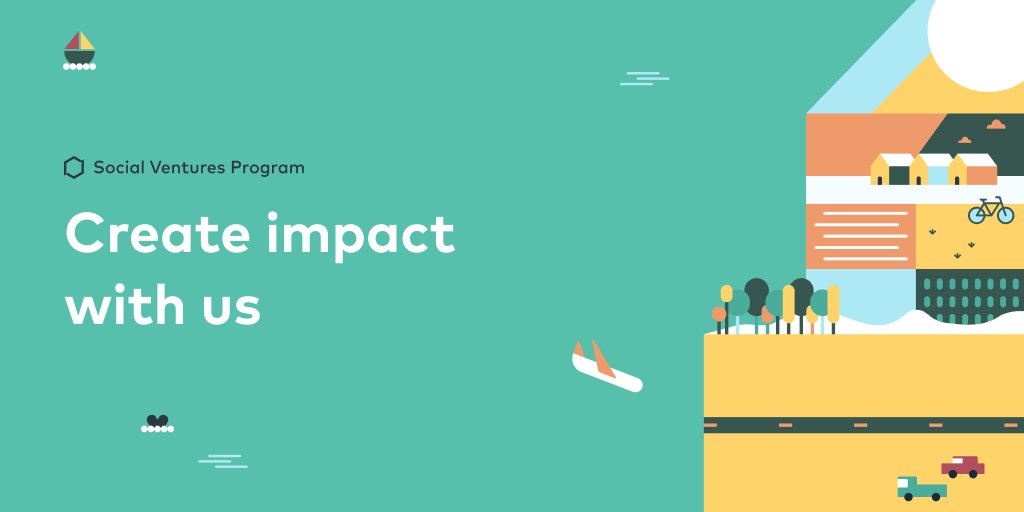 Social Ventures Program

Create impact with us